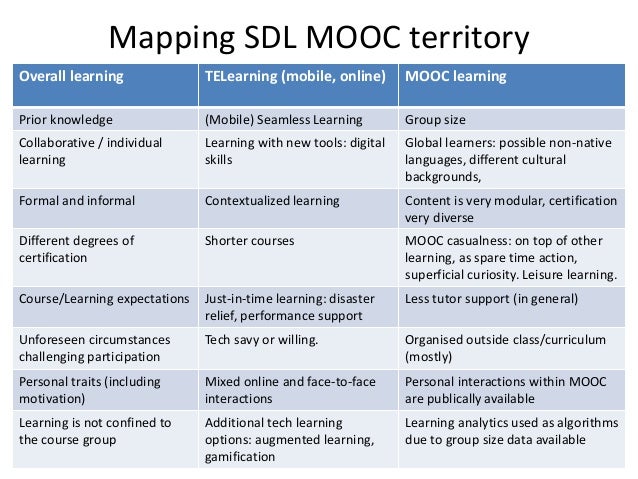 Mapping SDL MOOC territory

| Overall learning | TELearning (mobile, online) | MOOC learning |
|---|---|---|
| Prior knowledge | (Mobile) Seamless Learning | Group size |
| Collaborative / individual learning | Learning with new tools: digital skills | Global learners: possible non-native languages, different cultural backgrounds, |
| Formal and informal | Contextualized learning | Content is very modular, certification very diverse |
| Different degrees of certification | Shorter courses | MOOC casualness: on top of other learning, as spare time action, superficial curiosity. Leisure learning. |
| Course/Learning expectations | Just-in-time learning: disaster relief, performance support | Less tutor support (in general) |
| Unforeseen circumstances challenging participation | Tech savy or willing. | Organised outside class/curriculum (mostly) |
| Personal traits (including motivation) | Mixed online and face-to-face interactions | Personal interactions within MOOC are publically available |
| Learning is not confined to the course group | Additional tech learning options: augmented learning, gamification | Learning analytics used as algorithms due to group size data available |